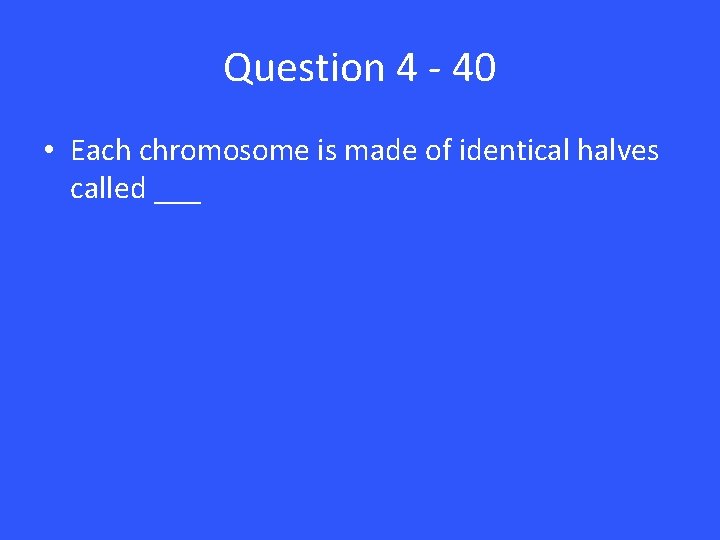 Question 4 - 40

• Each chromosome is made of identical halves called ___